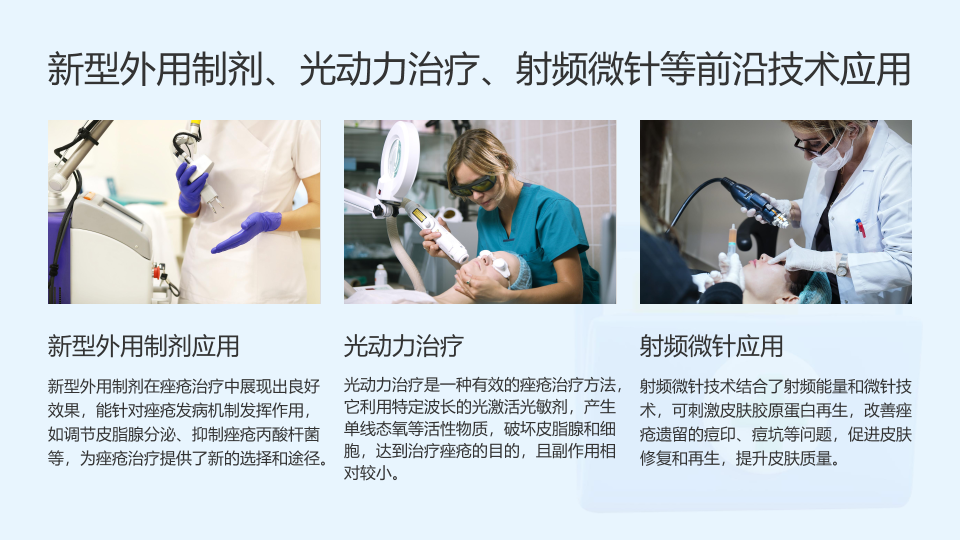 新型外用制剂、光动力治疗、射频微针等前沿技术应用

新型外用制剂应用

新型外用制剂在痤疮治疗中展现出良好效果，能针对痤疮发病机制发挥作用，如调节皮脂腺分泌、抑制痤疮丙酸杆菌等，为痤疮治疗提供了新的选择和途径。

光动力治疗

光动力治疗是一种有效的痤疮治疗方法，它利用特定波长的光激活光敏剂，产生单线态氧等活性物质，破坏皮脂腺和细胞，达到治疗痤疮的目的，且副作用相对较小。

射频微针应用

射频微针技术结合了射频能量和微针技术，可刺激皮肤胶原蛋白再生，改善痤疮遗留的痘印、痘坑等问题，促进皮肤修复和再生，提升皮肤质量。